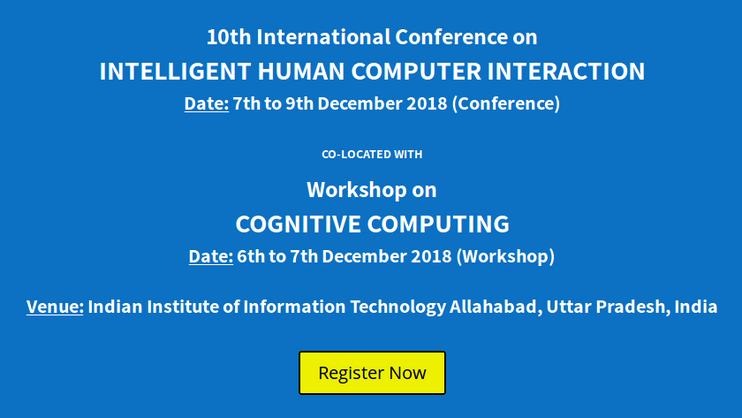 10th International Conference on
INTELLIGENT HUMAN COMPUTER INTERACTION
Date: 7th to 9th December 2018 (Conference)

CO-LOCATED WITH

Workshop on
COGNITIVE COMPUTING
Date: 6th to 7th December 2018 (Workshop)

Venue: Indian Institute of Information Technology Allahabad, Uttar Pradesh, India

Register Now